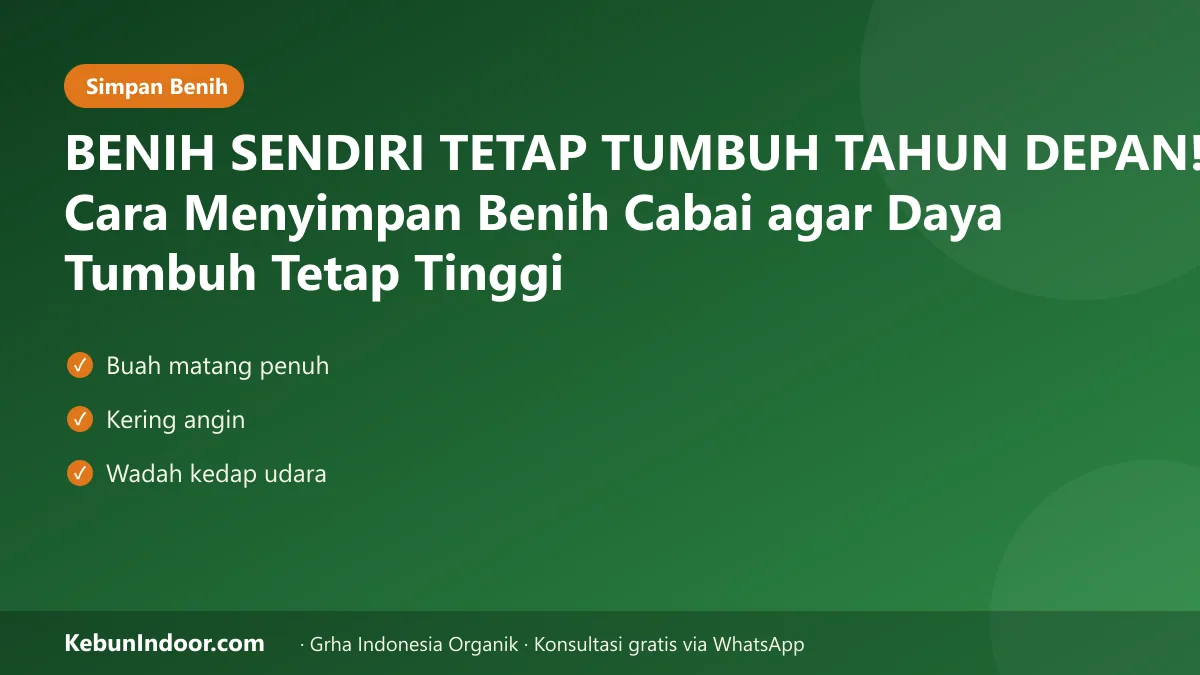 Simpan Benih

BENIH SENDIRI TETAP TUMBUH TAHUN DEPAN! Cara Menyimpan Benih Cabai agar Daya Tumbuh Tetap Tinggi

✓ Buah matang penuh

✓ Kering angin

✓ Wadah kedap udara

KebunIndoor.com · Grha Indonesia Organik · Konsultasi gratis via WhatsApp